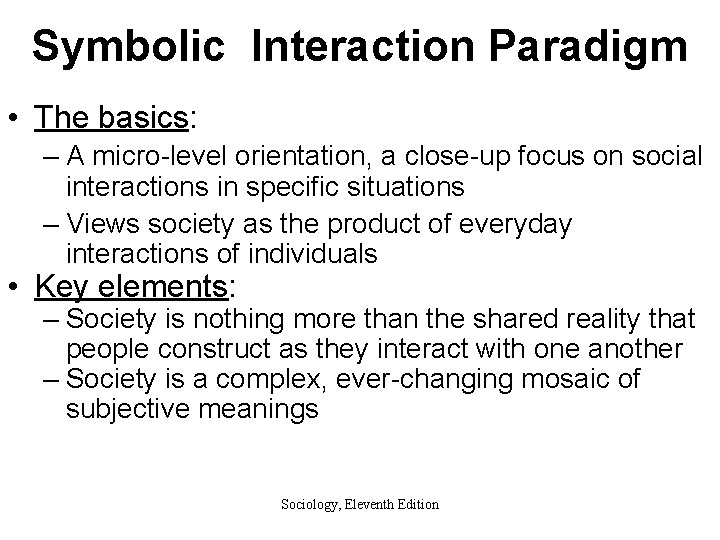 Symbolic Interaction Paradigm

• The basics:
– A micro-level orientation, a close-up focus on social interactions in specific situations
– Views society as the product of everyday interactions of individuals

• Key elements:
– Society is nothing more than the shared reality that people construct as they interact with one another
– Society is a complex, ever-changing mosaic of subjective meanings

Sociology, Eleventh Edition